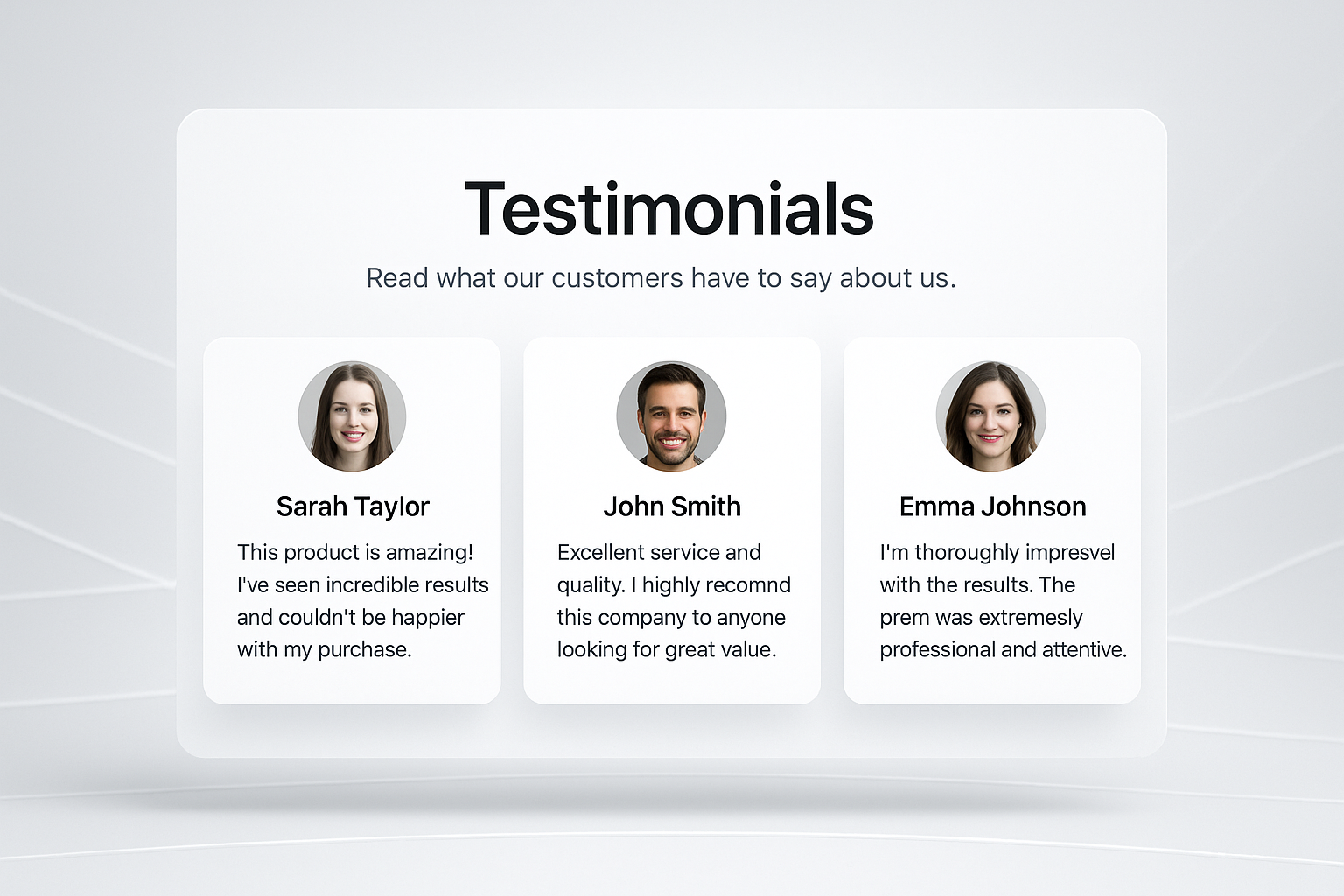 Testimonials

Read what our customers have to say about us.

Sarah Taylor

This product is amazing! I've seen incredible results and couldn't be happier with my purchase.

John Smith

Excellent service and quality. I highly recomnd this company to anyone looking for great value.

Emma Johnson

I'm thoroughly impresvel with the results. The prem was extremesly professional and attentive.